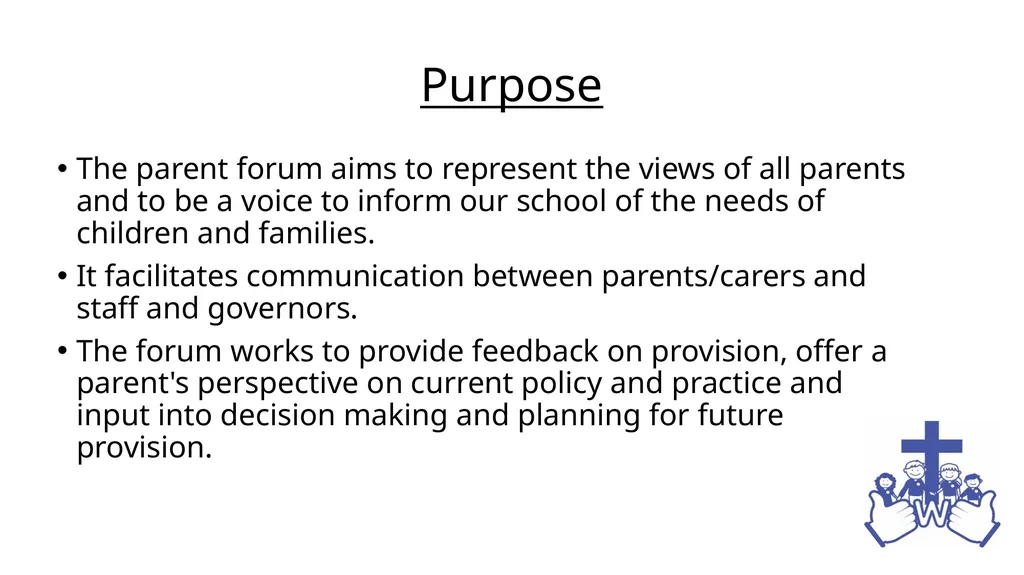 Purpose

• The parent forum aims to represent the views of all parents and to be a voice to inform our school of the needs of children and families.

• It facilitates communication between parents/carers and staff and governors.

• The forum works to provide feedback on provision, offer a parent's perspective on current policy and practice and input into decision making and planning for future provision.

W